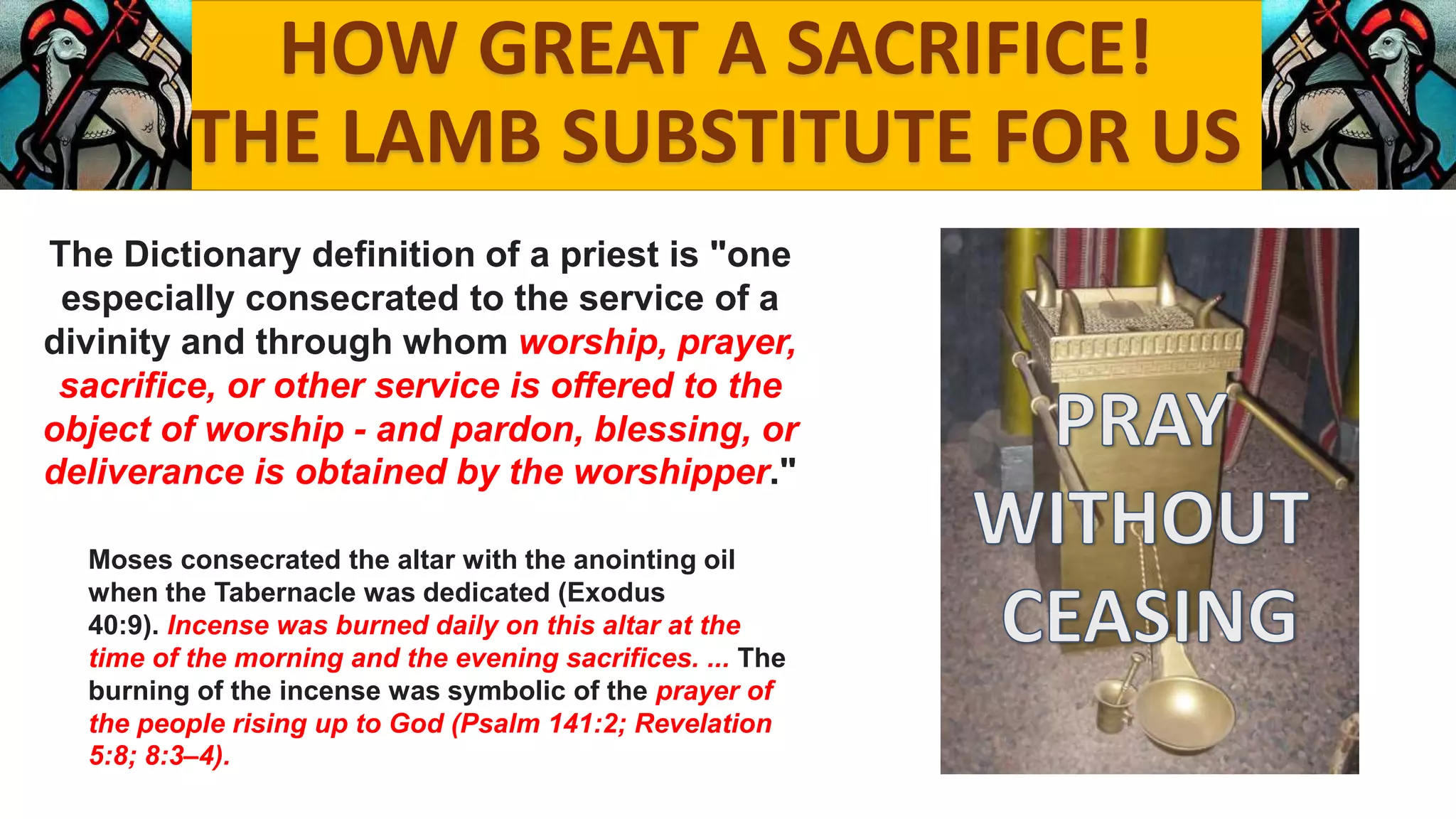 HOW GREAT A SACRIFICE!
THE LAMB SUBSTITUTE FOR US

The Dictionary definition of a priest is "one especially consecrated to the service of a divinity and through whom worship, prayer, sacrifice, or other service is offered to the object of worship - and pardon, blessing, or deliverance is obtained by the worshipper."

Moses consecrated the altar with the anointing oil when the Tabernacle was dedicated (Exodus 40:9). Incense was burned daily on this altar at the time of the morning and the evening sacrifices. ... The burning of the incense was symbolic of the prayer of the people rising up to God (Psalm 141:2; Revelation 5:8; 8:3–4).

PRAY WITHOUT CEASING